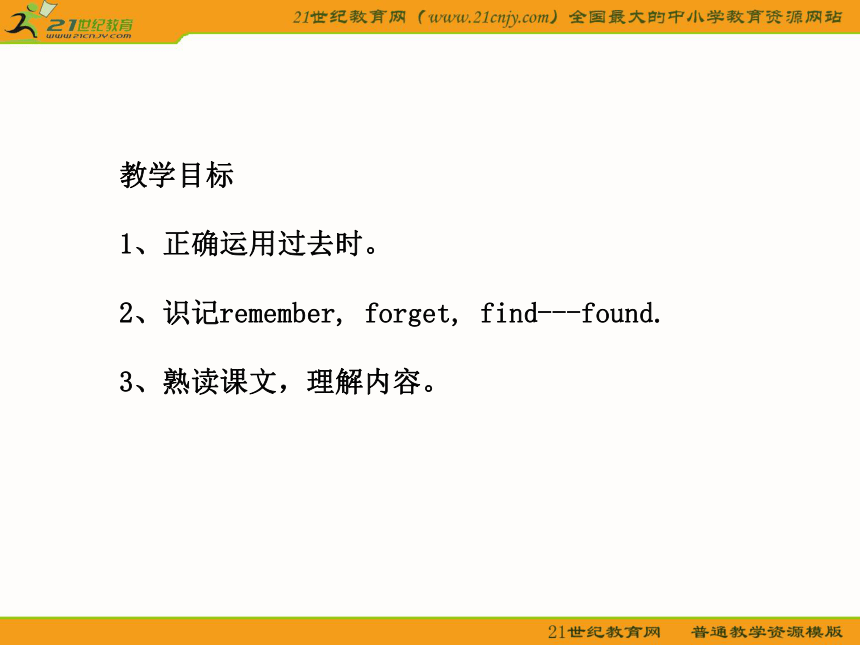 21世纪教育
www.21cnjy.com

21世纪教育网（www.21cnjy.com）全国最大的中小学教育资源网站

教学目标

1、正确运用过去时。

2、识记remember, forget, find---found.

3、熟读课文，理解内容。

21世纪教育网　普通教学资源模版